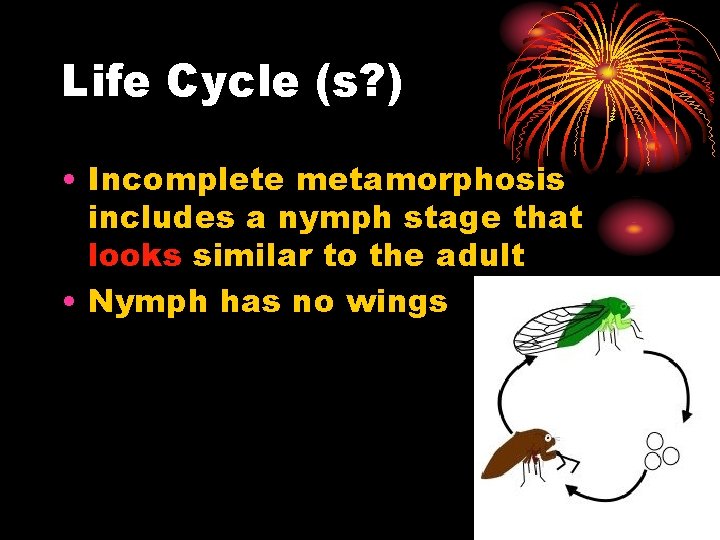 Life Cycle (s?)

• Incomplete metamorphosis includes a nymph stage that looks similar to the adult
• Nymph has no wings